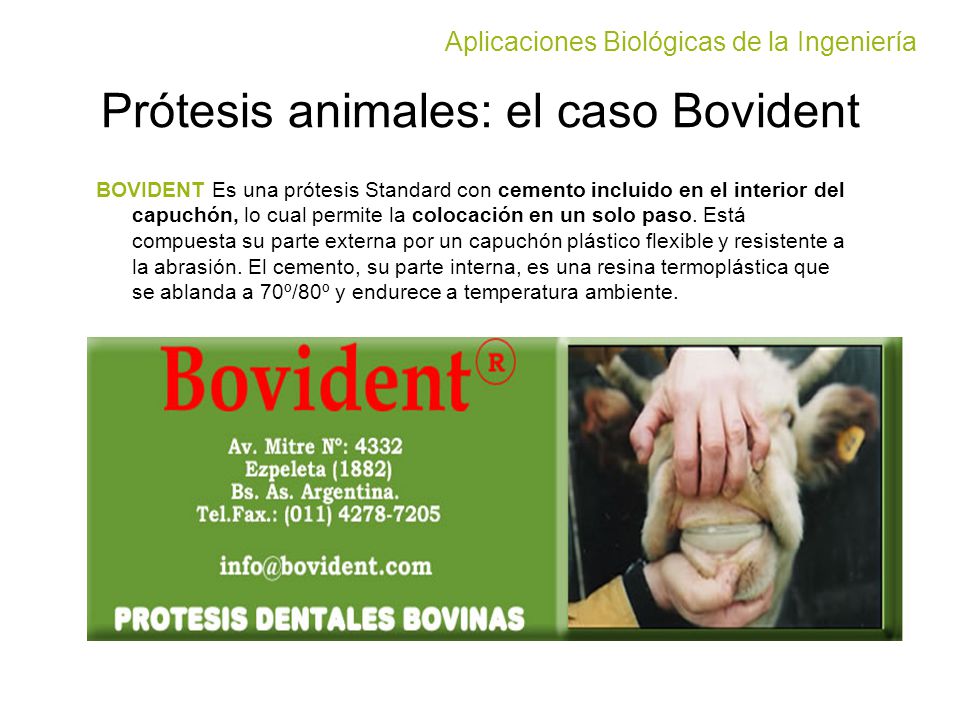 Aplicaciones Biológicas de la Ingeniería

Prótesis animales: el caso Bovident

BOVIDENT Es una prótesis Standard con cemento incluido en el interior del capuchón, lo cual permite la colocación en un solo paso. Está compuesta su parte externa por un capuchón plástico flexible y resistente a la abrasión. El cemento, su parte interna, es una resina termoplástica que se ablanda a 70º/80º y endurece a temperatura ambiente.

Bovident®

Av. Mitre Nº: 4332
Ezpeleta (1882)
Bs. As. Argentina.
Tel.Fax.: (011) 4278-7205

info@bovident.com

PROTESIS DENTALES BOVINAS